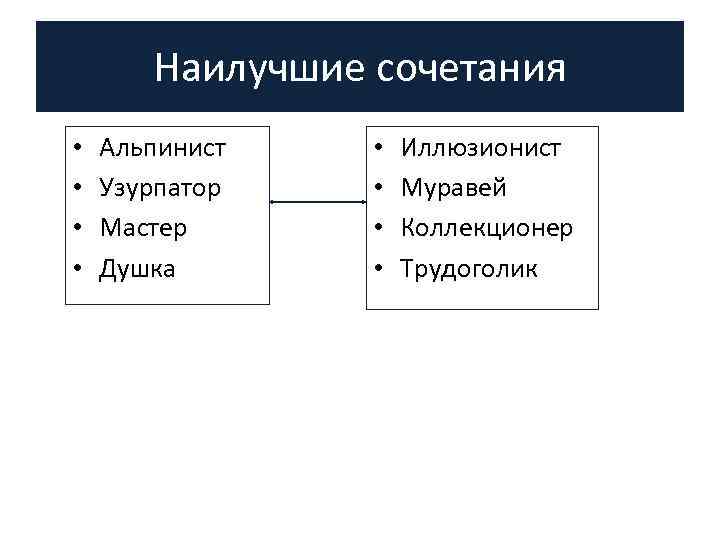 Наилучшие сочетания

• Альпинист
• Узурпатор
• Мастер
• Душка

• Иллюзионист
• Муравей
• Коллекционер
• Трудоголик